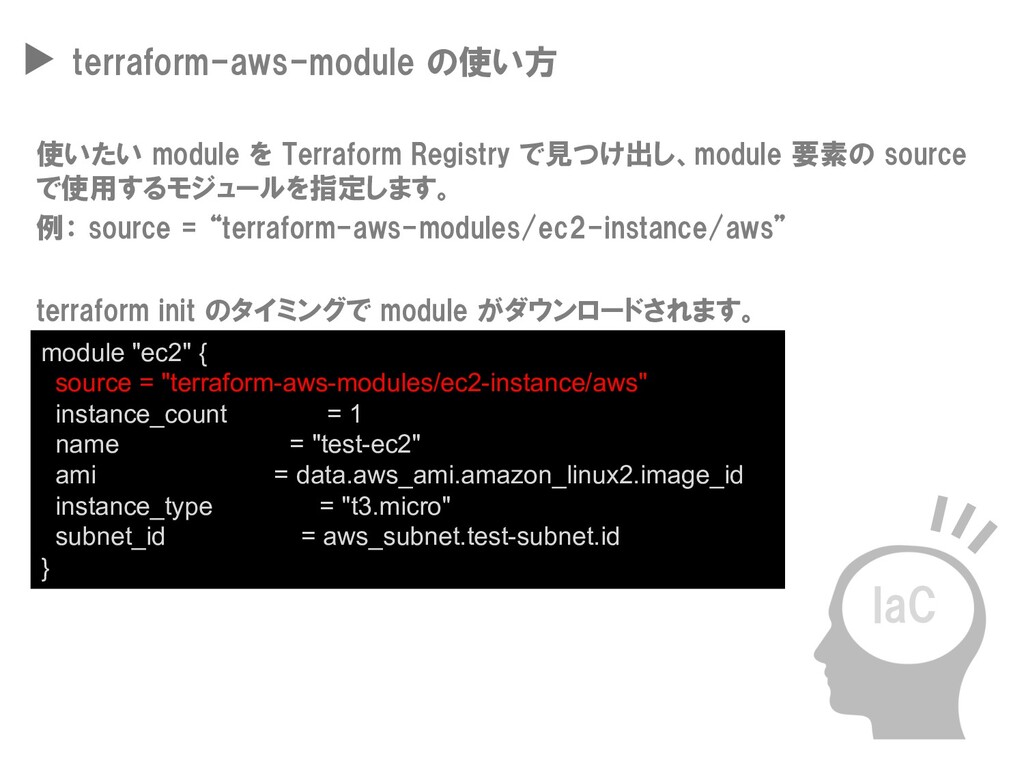 ▶ terraform-aws-module の使い方

使いたい module を Terraform Registry で見つけ出し、module 要素の source で使用するモジュールを指定します。
例: source = “terraform-aws-modules/ec2-instance/aws”

terraform init のタイミングで module がダウンロードされます。

module "ec2" {
  source = "terraform-aws-modules/ec2-instance/aws"
  instance_count = 1
  name = "test-ec2"
  ami = data.aws_ami.amazon_linux2.image_id
  instance_type = "t3.micro"
  subnet_id = aws_subnet.test-subnet.id
}

IaC